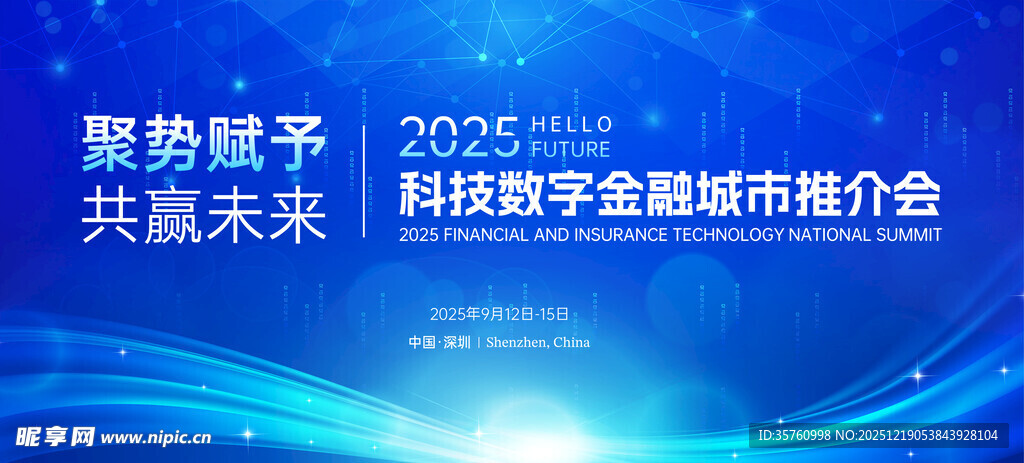 聚势赋予
共赢未来

2025 HELLO FUTURE
科技数字金融城市推介会
2025 FINANCIAL AND INSURANCE TECHNOLOGY NATIONAL SUMMIT

2025年9月12日-15日

中国·深圳 | Shenzhen, China

昵享网 www.nipic.cn

ID:35760998 NO:20251219053843928104